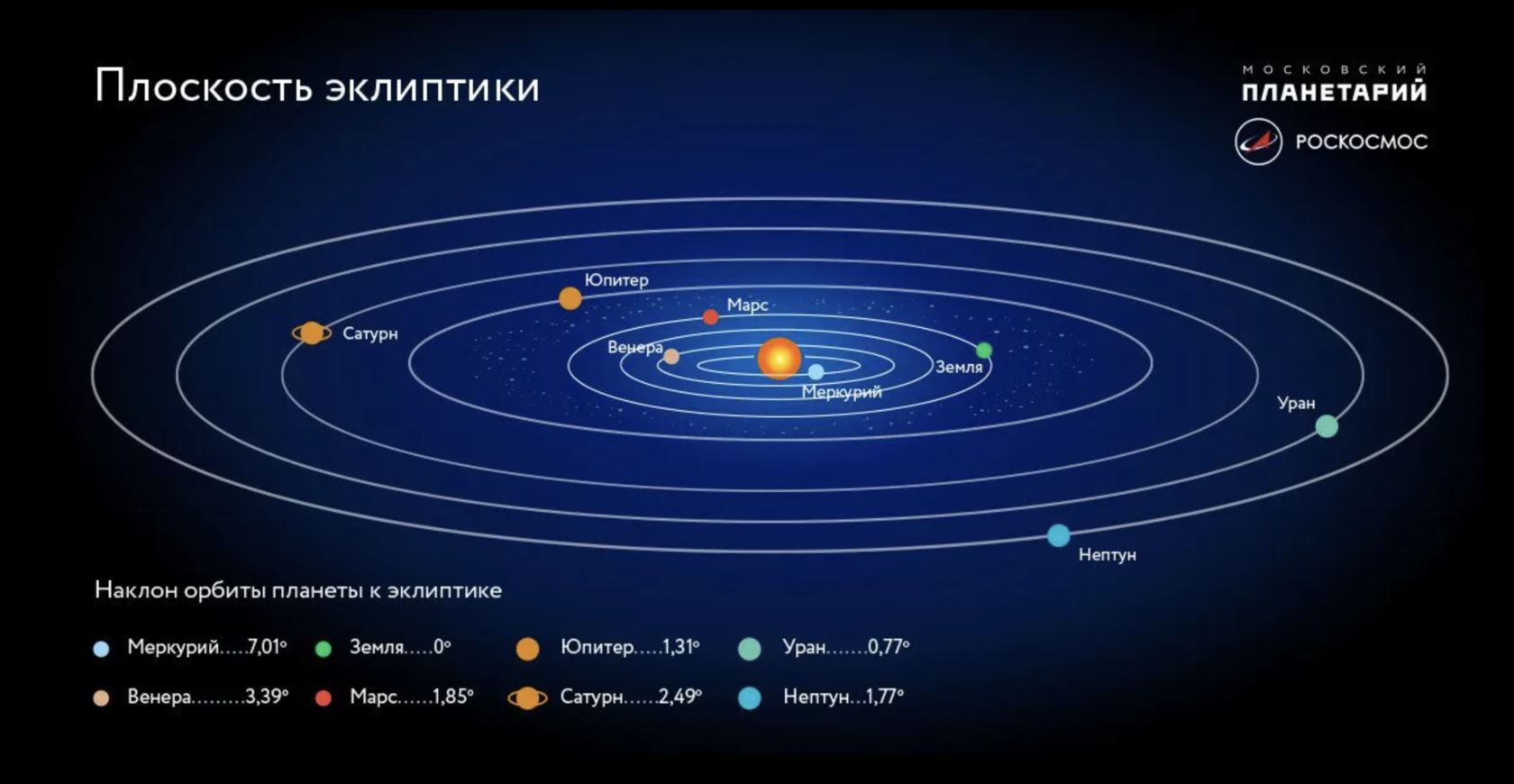 Плоскость эклиптики

МОСКОВСКИЙ ПЛАНЕТАРИЙ

РОСКОСМОС

Юпитер

Марс

Сатурн

Венера

Земля

Меркурий

Уран

Нептун

Наклон орбиты планеты к эклиптике

Меркурий.....7,01°

Земля.....0°

Юпитер.....1,31°

Уран.......0,77°

Венера.........3,39°

Марс......1,85°

Сатурн......2,49°

Нептун...1,77°